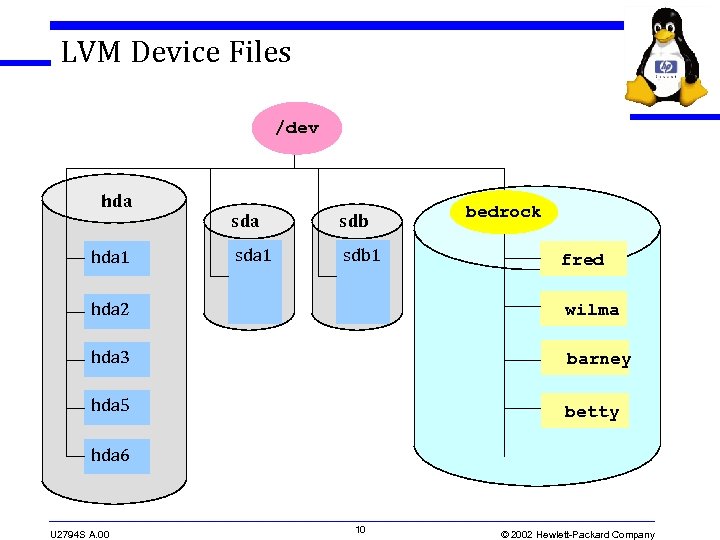 LVM Device Files

/dev

hda

hda1

hda2

hda3

hda5

hda6

sda

sda1

sdb

sdb1

bedrock

fred

wilma

barney

betty

U2794S A.00

10

© 2002 Hewlett-Packard Company